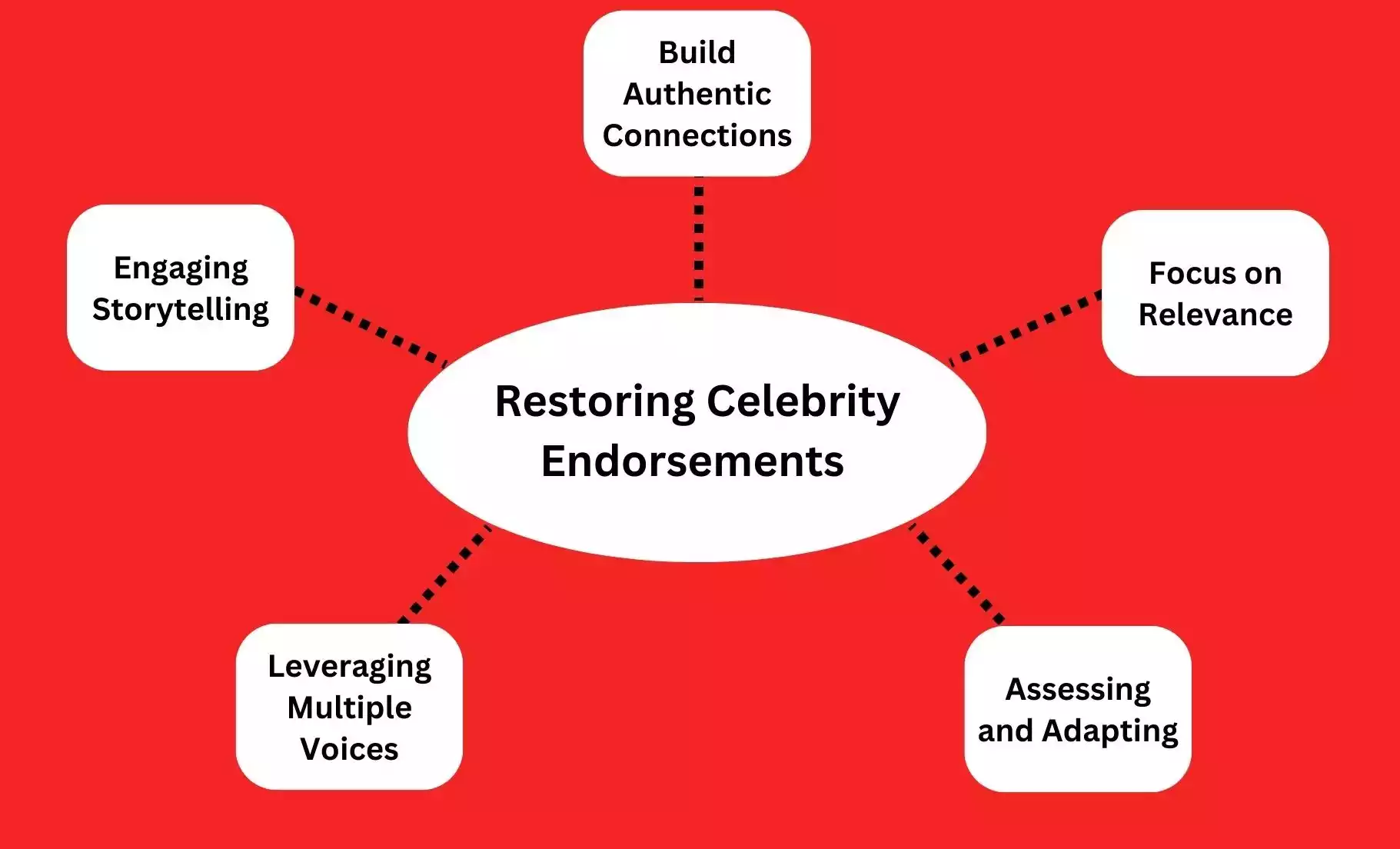 Build Authentic Connections

Engaging Storytelling

Focus on Relevance

Restoring Celebrity Endorsements

Leveraging Multiple Voices

Assessing and Adapting